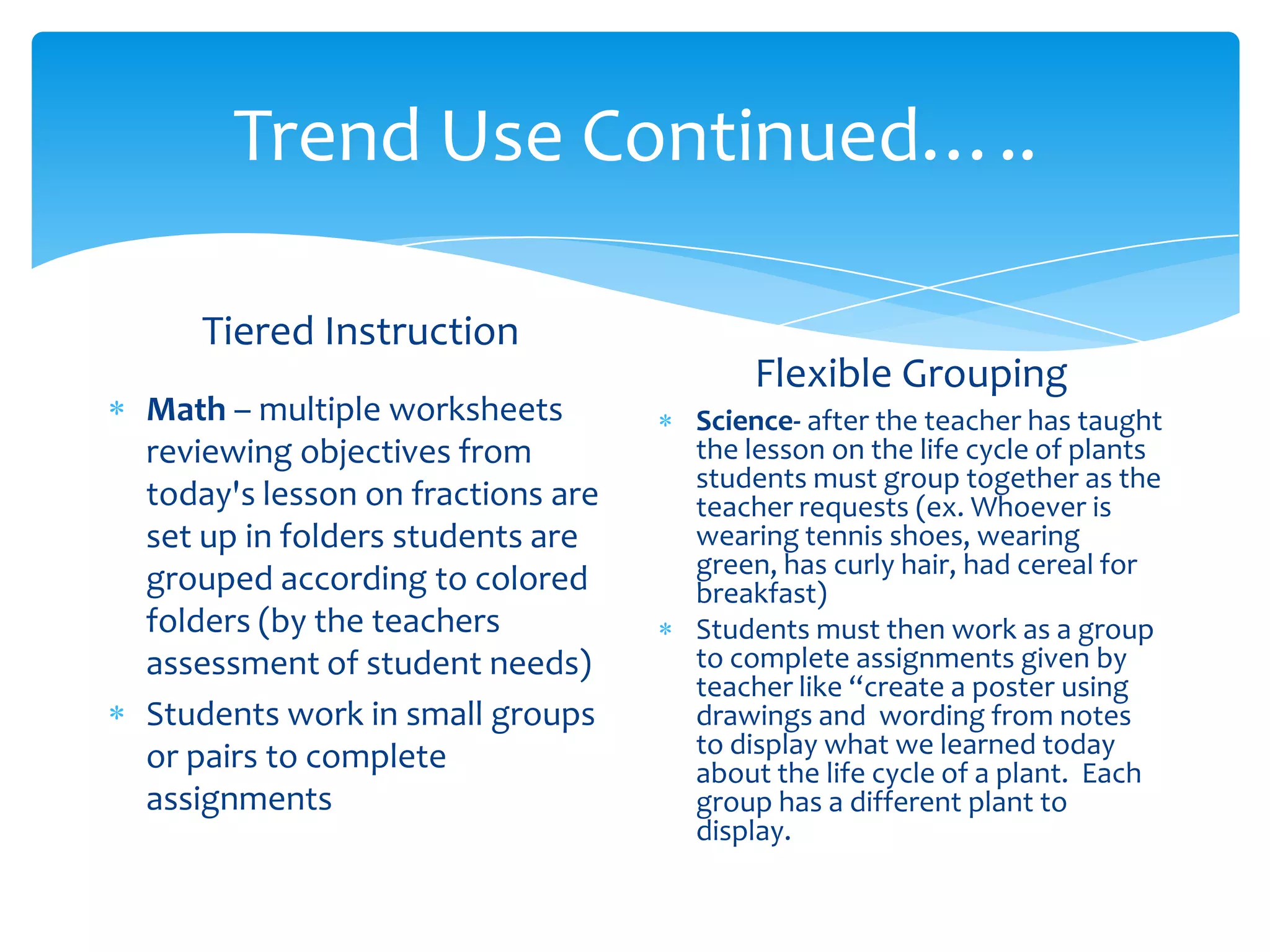 Trend Use Continued…..

Tiered Instruction

* Math – multiple worksheets reviewing objectives from today's lesson on fractions are set up in folders students are grouped according to colored folders (by the teachers assessment of student needs)
* Students work in small groups or pairs to complete assignments

Flexible Grouping

* Science- after the teacher has taught the lesson on the life cycle of plants students must group together as the teacher requests (ex. Whoever is wearing tennis shoes, wearing green, has curly hair, had cereal for breakfast)
* Students must then work as a group to complete assignments given by teacher like “create a poster using drawings and wording from notes to display what we learned today about the life cycle of a plant. Each group has a different plant to display.